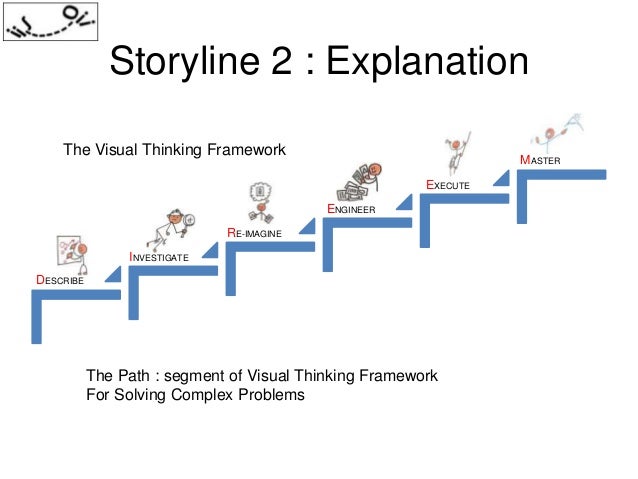 Storyline 2 : Explanation

The Visual Thinking Framework

DESCRIBE

INVESTIGATE

RE-IMAGINE

ENGINEER

EXECUTE

MASTER

The Path : segment of Visual Thinking Framework
For Solving Complex Problems